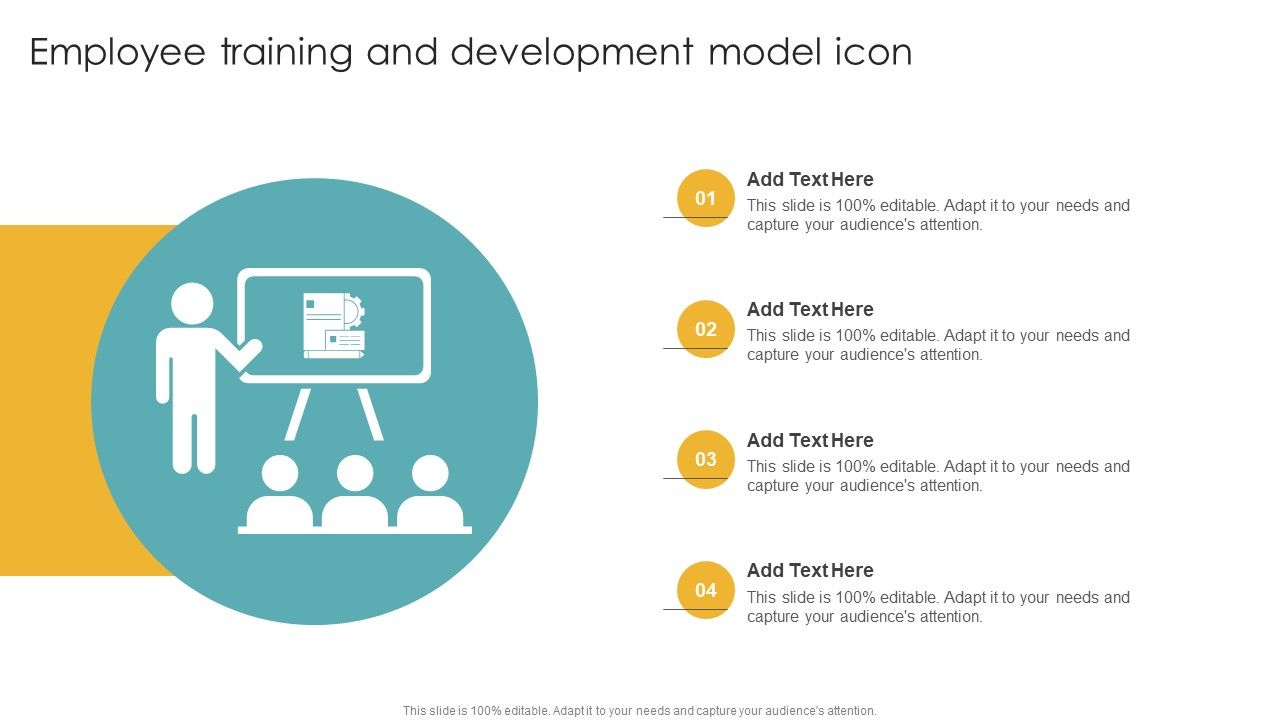 Employee training and development model icon

01

Add Text Here

This slide is 100% editable. Adapt it to your needs and capture your audience's attention.

02

Add Text Here

This slide is 100% editable. Adapt it to your needs and capture your audience's attention.

03

Add Text Here

This slide is 100% editable. Adapt it to your needs and capture your audience's attention.

04

Add Text Here

This slide is 100% editable. Adapt it to your needs and capture your audience's attention.

This slide is 100% editable. Adapt it to your needs and capture your audience's attention.